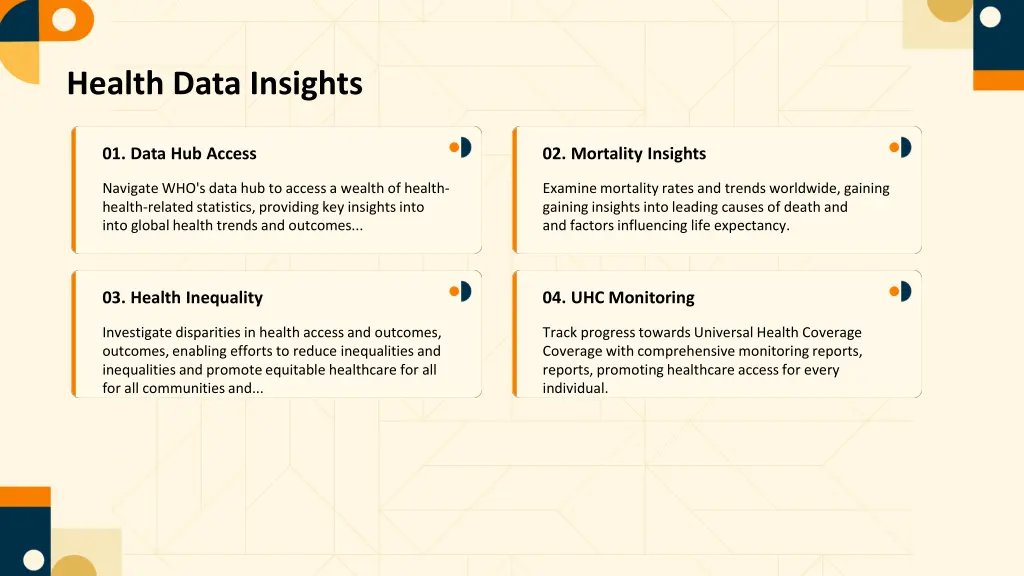 Health Data Insights

01. Data Hub Access

Navigate WHO's data hub to access a wealth of health-health-related statistics, providing key insights into into global health trends and outcomes...

02. Mortality Insights

Examine mortality rates and trends worldwide, gaining gaining insights into leading causes of death and and factors influencing life expectancy.

03. Health Inequality

Investigate disparities in health access and outcomes, outcomes, enabling efforts to reduce inequalities and inequalities and promote equitable healthcare for all for all communities and...

04. UHC Monitoring

Track progress towards Universal Health Coverage Coverage with comprehensive monitoring reports, reports, promoting healthcare access for every individual.